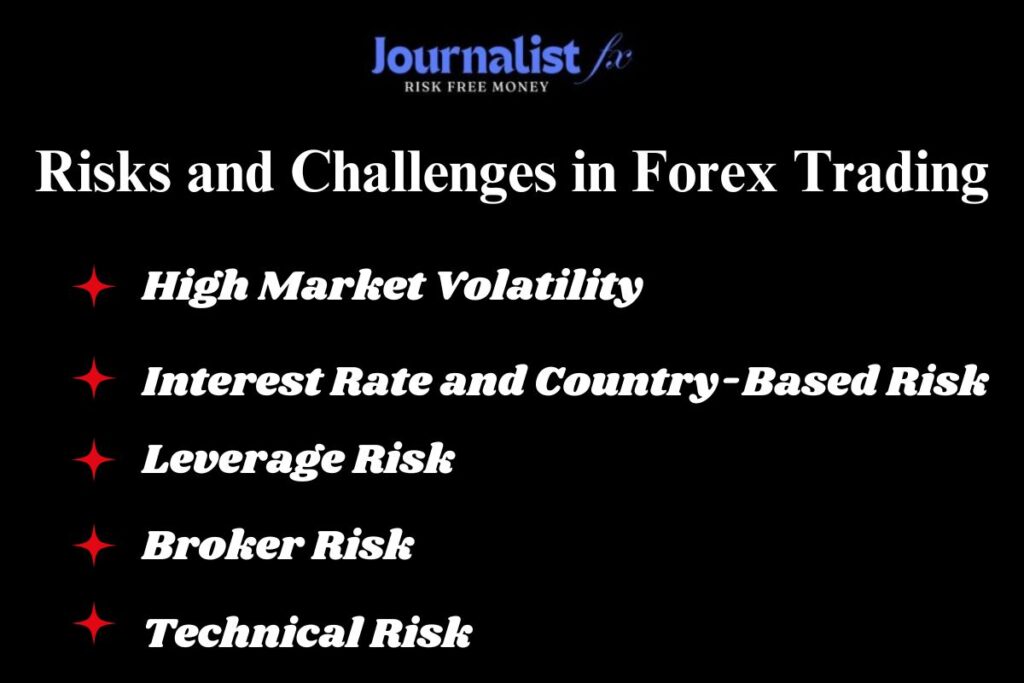 Journalist fx
RISK FREE MONEY

Risks and Challenges in Forex Trading

High Market Volatility

Interest Rate and Country-Based Risk

Leverage Risk

Broker Risk

Technical Risk